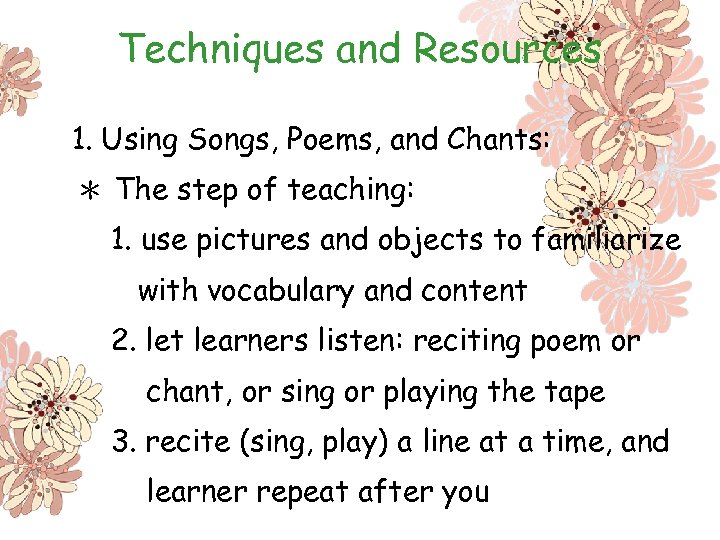 Techniques and Resources

1. Using Songs, Poems, and Chants:

＊ The step of teaching:

1. use pictures and objects to familiarize with vocabulary and content

2. let learners listen: reciting poem or chant, or sing or playing the tape

3. recite (sing, play) a line at a time, and learner repeat after you